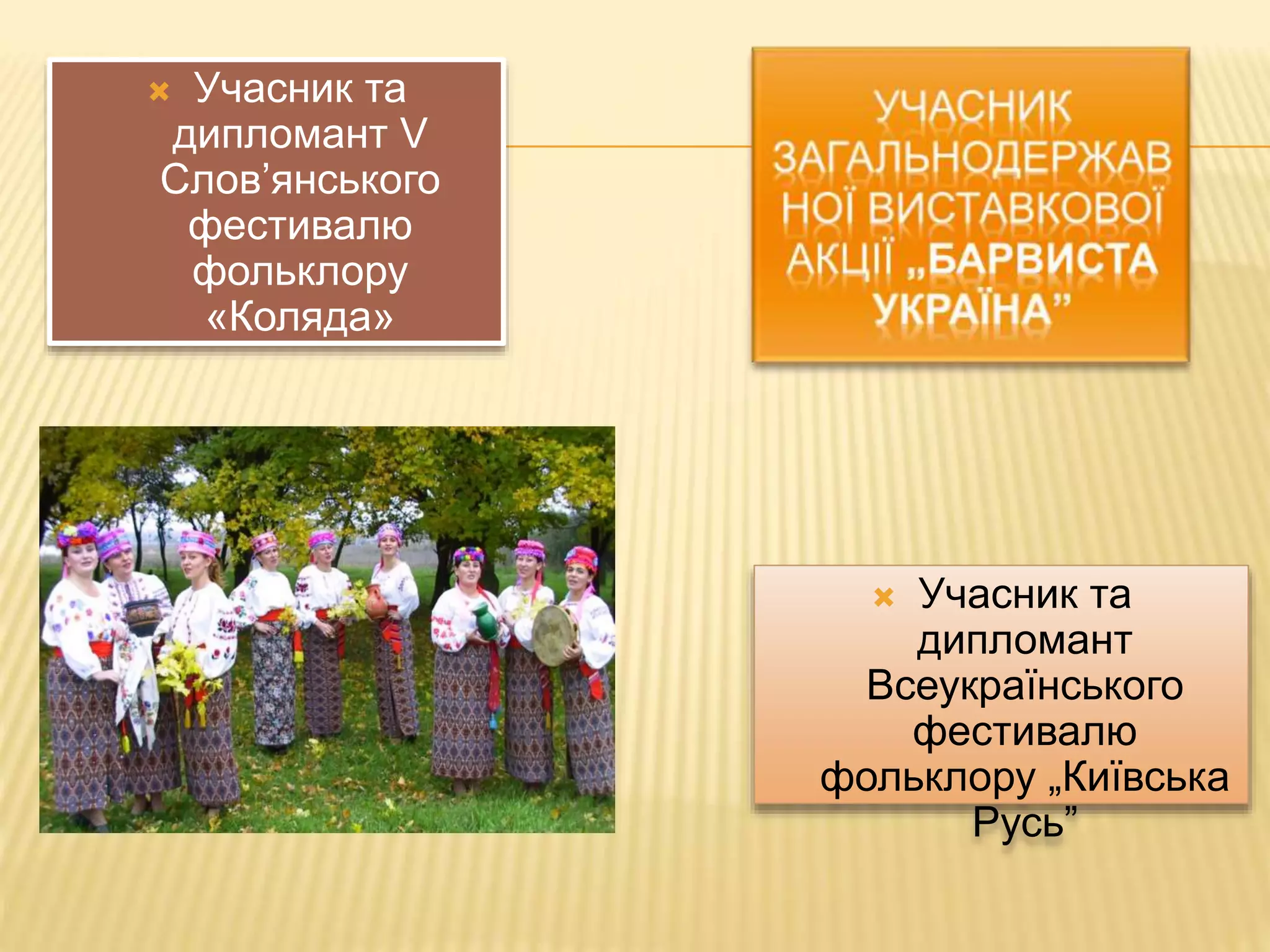 Учасник та дипломант V Слов’янського фестивалю фольклору «Коляда»

УЧАСНИК ЗАГАЛЬНОДЕРЖАВНОЇ ВИСТАВКОВОЇ АКЦІЇ „БАРВИСТА УКРАЇНА”

Учасник та дипломант Всеукраїнського фестивалю фольклору „Київська Русь”